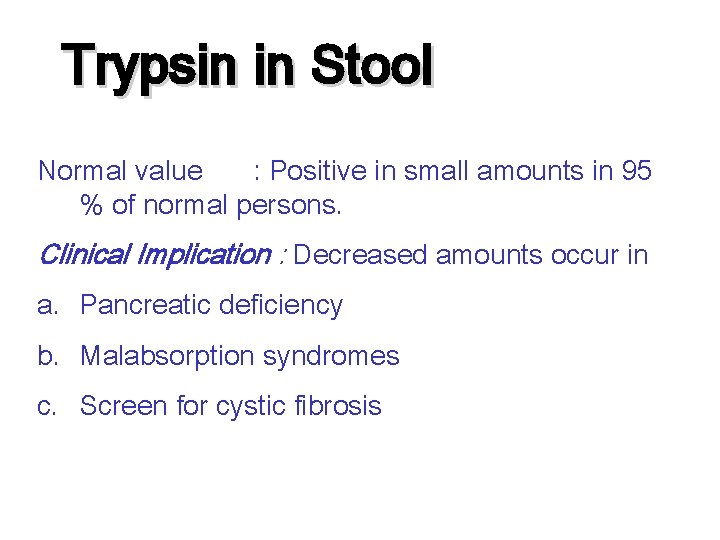 Trypsin in Stool

Normal value : Positive in small amounts in 95 % of normal persons.

Clinical Implication : Decreased amounts occur in

a. Pancreatic deficiency

b. Malabsorption syndromes

c. Screen for cystic fibrosis